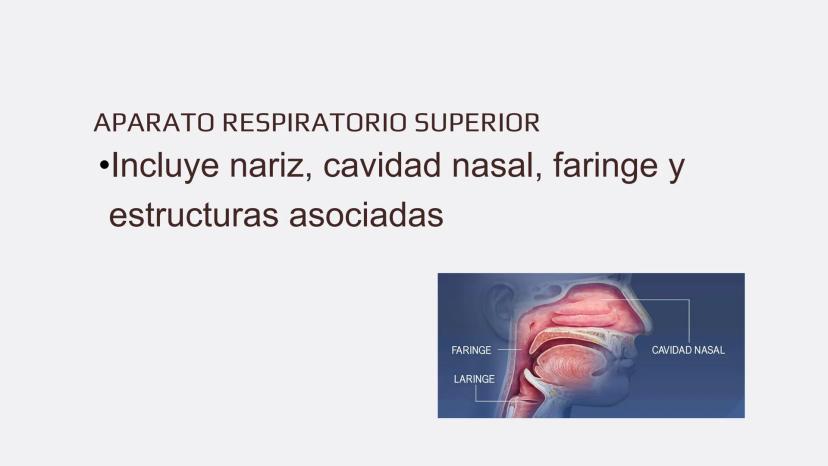 APARATO RESPIRATORIO SUPERIOR

•Incluye nariz, cavidad nasal, faringe y estructuras asociadas

FARINGE
LARINGE
CAVIDAD NASAL